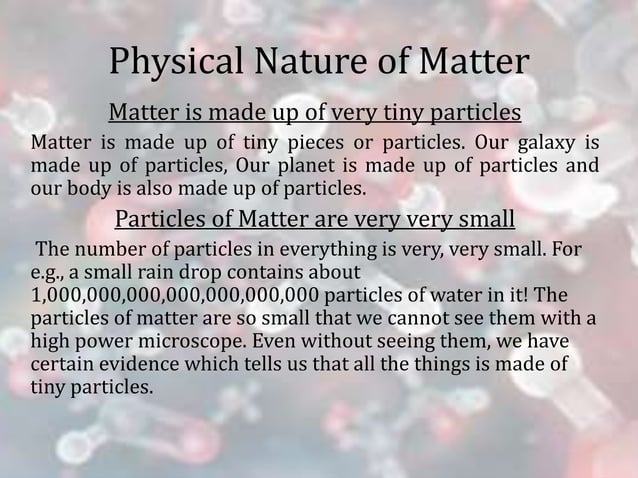 Physical Nature of Matter

Matter is made up of very tiny particles

Matter is made up of tiny pieces or particles. Our galaxy is made up of particles, Our planet is made up of particles and our body is also made up of particles.

Particles of Matter are very very small

The number of particles in everything is very, very small. For e.g., a small rain drop contains about 1,000,000,000,000,000,000,000 particles of water in it! The particles of matter are so small that we cannot see them with a high power microscope. Even without seeing them, we have certain evidence which tells us that all the things is made of tiny particles.